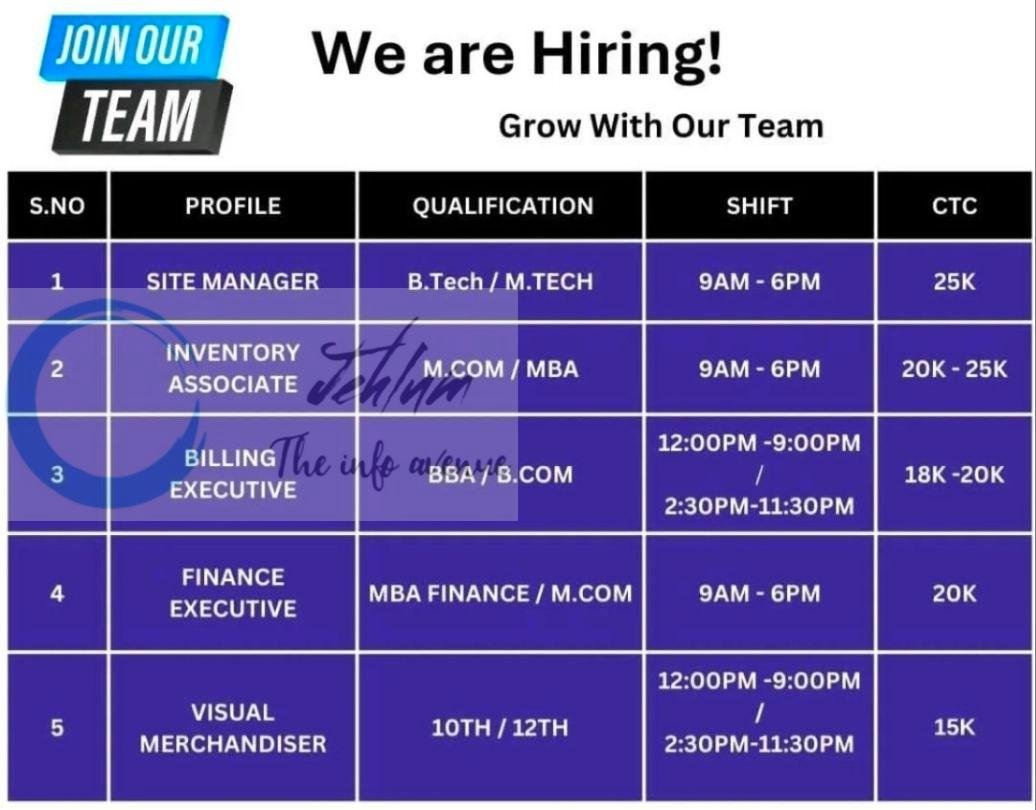 JOIN OUR TEAM

We are Hiring!

Grow With Our Team

| S.NO | PROFILE | QUALIFICATION | SHIFT | CTC |
|---|---|---|---|---|
| 1 | SITE MANAGER | B.Tech / M.TECH | 9AM - 6PM | 25K |
| 2 | INVENTORY ASSOCIATE | M.COM / MBA | 9AM - 6PM | 20K - 25K |
| 3 | BILLING EXECUTIVE | BBA / B.COM | 12:00PM -9:00PM / 2:30PM-11:30PM | 18K -20K |
| 4 | FINANCE EXECUTIVE | MBA FINANCE / M.COM | 9AM - 6PM | 20K |
| 5 | VISUAL MERCHANDISER | 10TH / 12TH | 12:00PM -9:00PM / 2:30PM-11:30PM | 15K |

Jehlum
The info avenue